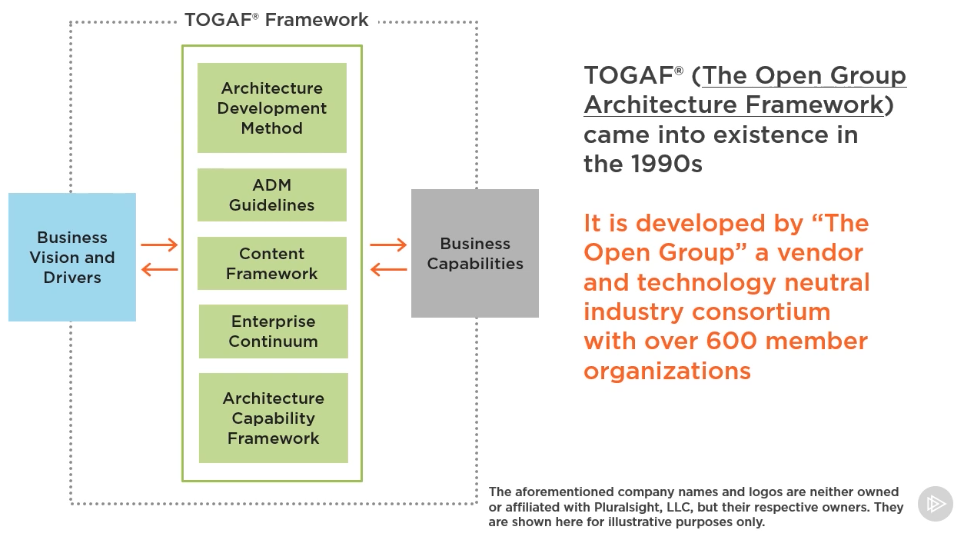 TOGAF® Framework

Business Vision and Drivers

Architecture Development Method

ADM Guidelines

Content Framework

Enterprise Continuum

Architecture Capability Framework

Business Capabilities

TOGAF® (The Open Group Architecture Framework) came into existence in the 1990s

It is developed by “The Open Group” a vendor and technology neutral industry consortium with over 600 member organizations

The aforementioned company names and logos are neither owned or affiliated with Pluralsight, LLC, but their respective owners. They are shown here for illustrative purposes only.